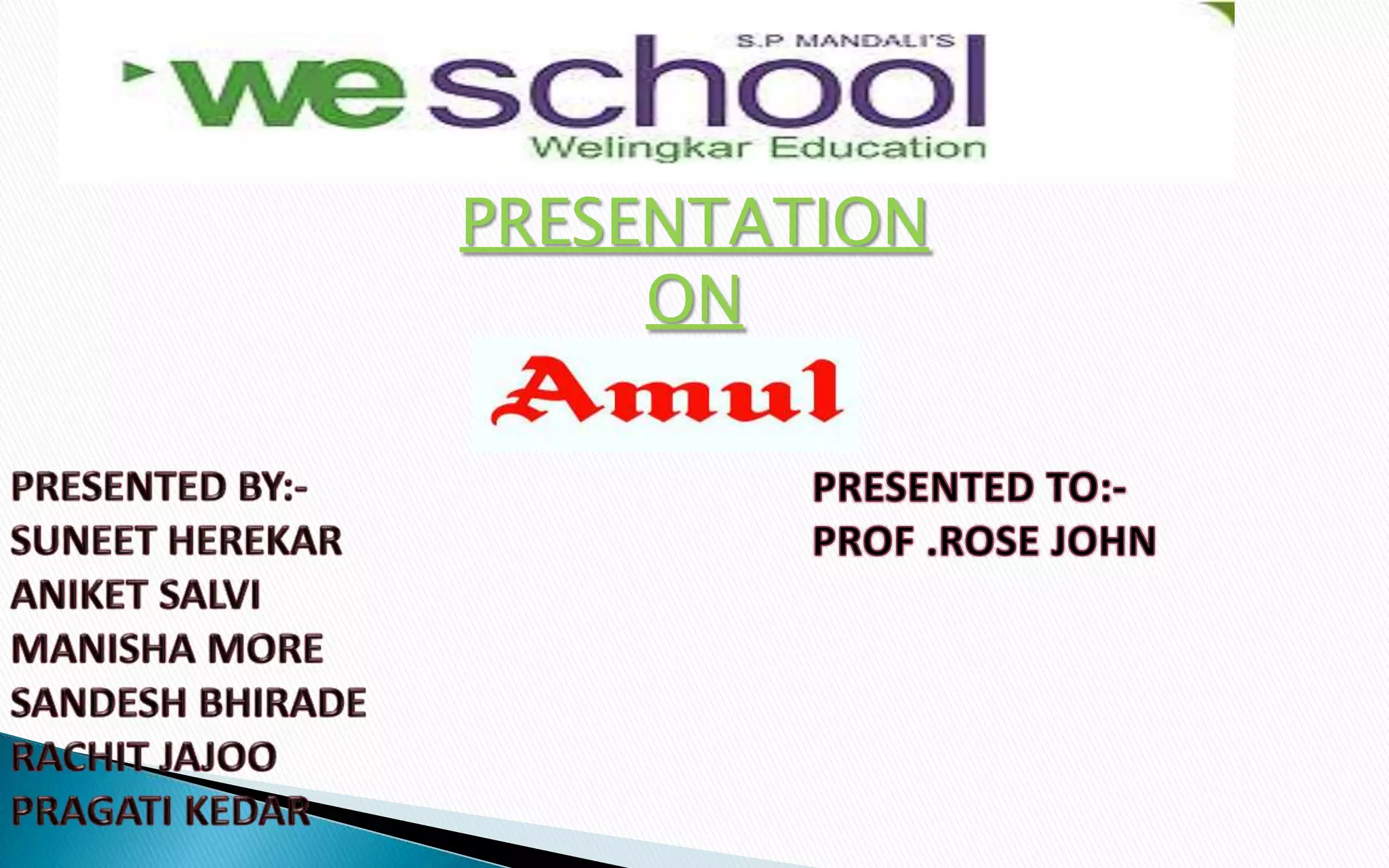 S.P MANDALI'S
weschool
Welingkar Education

PRESENTATION
ON

Amul

PRESENTED BY:-
SUNEET HEREKAR
ANIKET SALVI
MANISHA MORE
SANDESH BHIRADE
RACHIT JAJOO
PRAGATI KEDAR

PRESENTED TO:-
PROF .ROSE JOHN